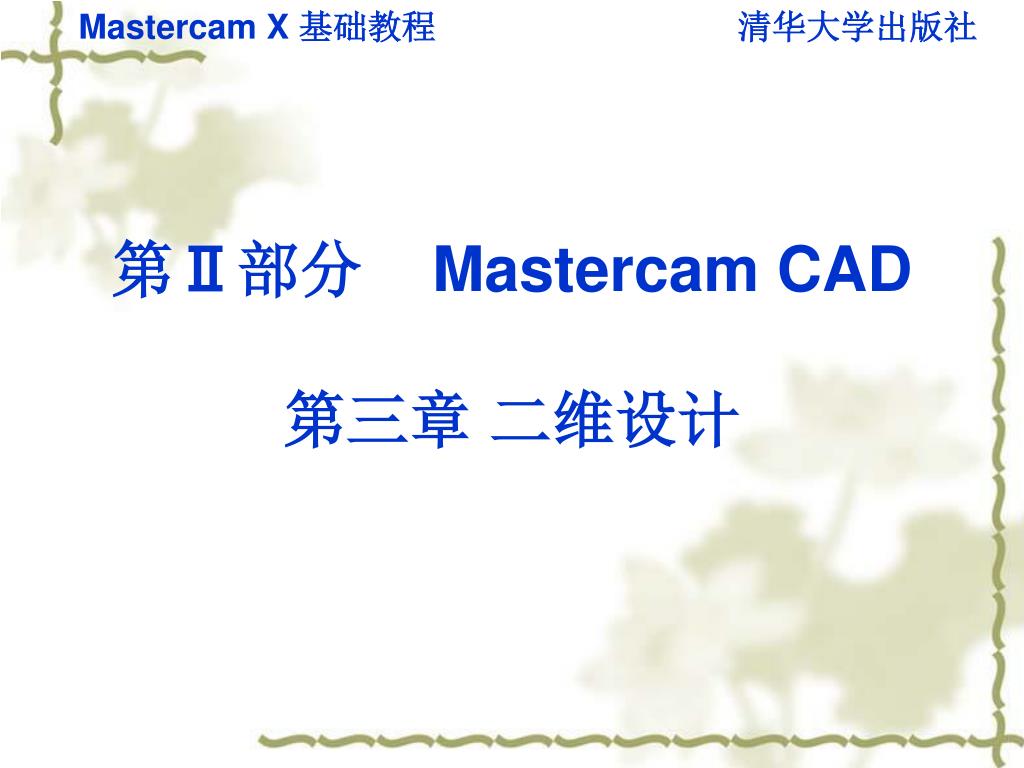 Mastercam X 基础教程

清华大学出版社

第Ⅱ部分　Mastercam CAD

第三章 二维设计